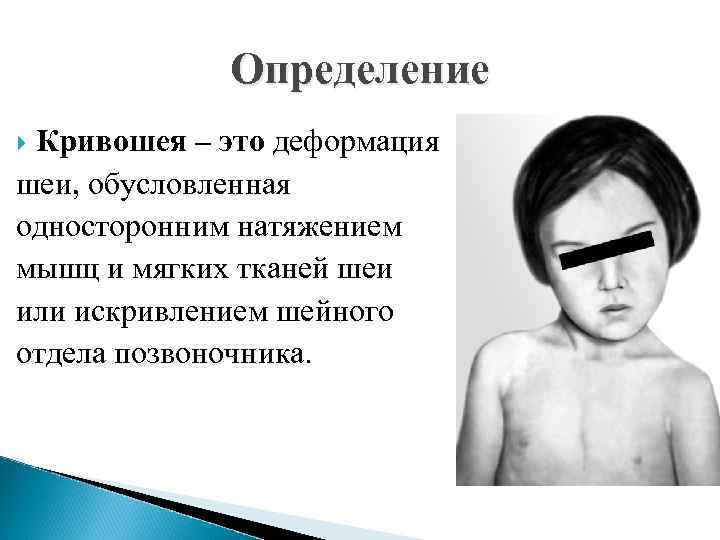 Определение

Кривошея – это деформация шеи, обусловленная односторонним натяжением мышц и мягких тканей шеи или искривлением шейного отдела позвоночника.